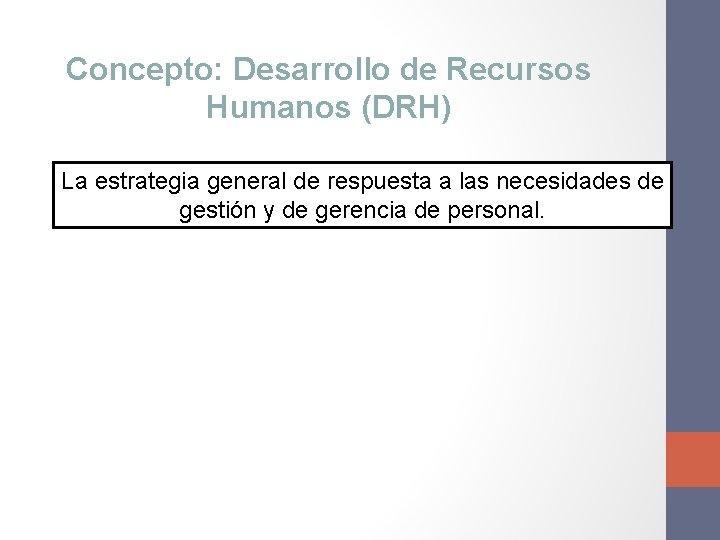 Concepto: Desarrollo de Recursos Humanos (DRH)

La estrategia general de respuesta a las necesidades de gestión y de gerencia de personal.